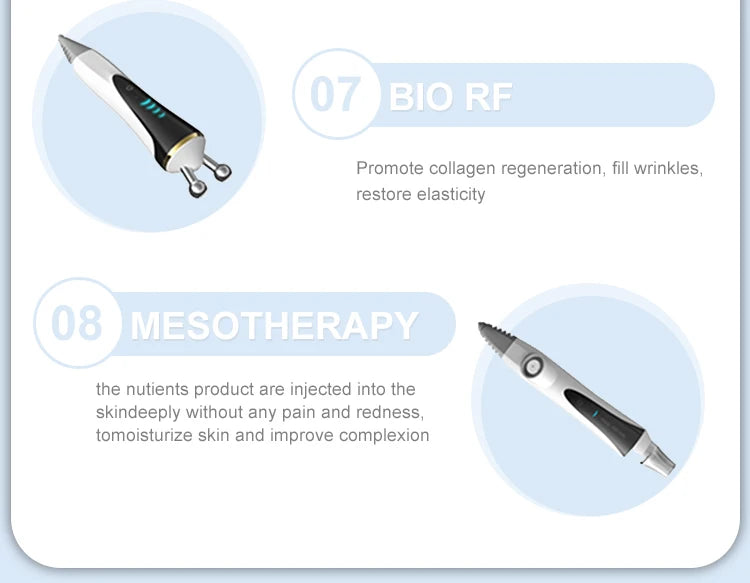 07 BIO RF

Promote collagen regeneration, fill wrinkles, restore elasticity

08 MESOTHERAPY

the nutients product are injected into the skindeeply without any pain and redness, tomoisturize skin and improve complexion